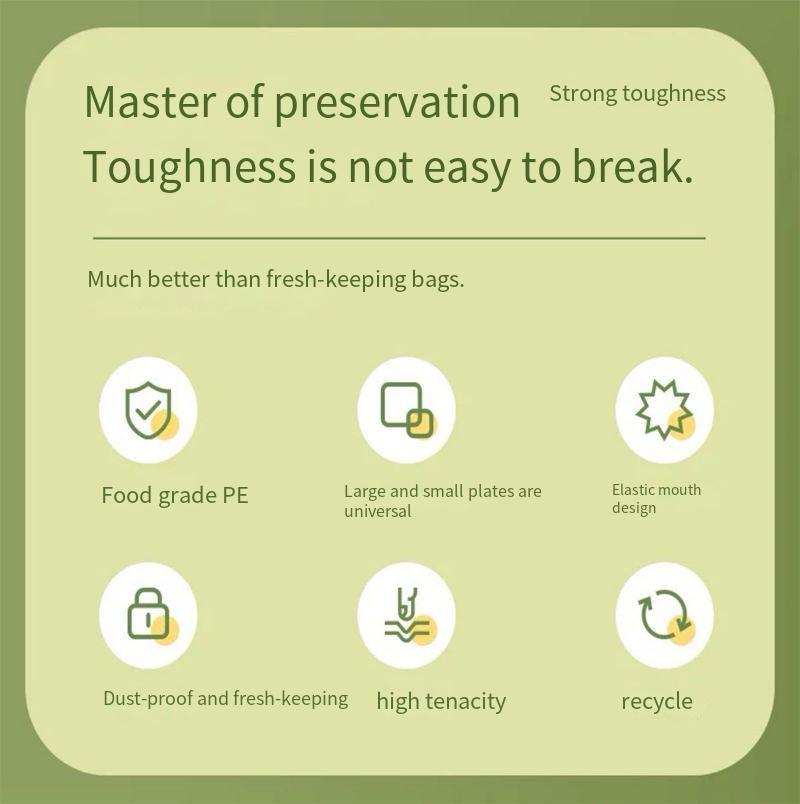 Master of preservation

Strong toughness

Toughness is not easy to break.

Much better than fresh-keeping bags.

Food grade PE

Large and small plates are universal

Elastic mouth design

Dust-proof and fresh-keeping

high tenacity

recycle